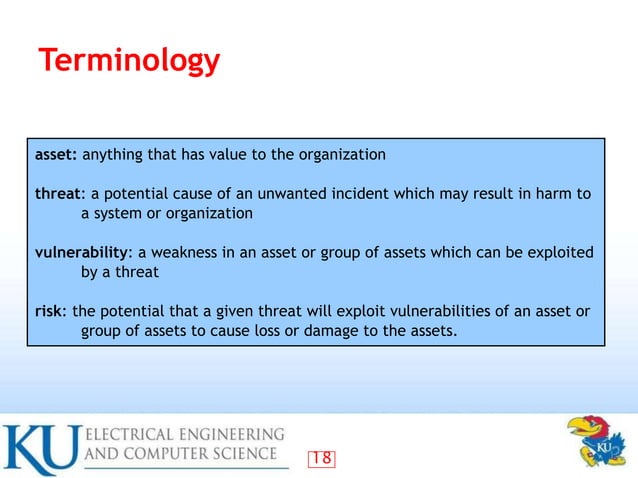 Terminology

asset: anything that has value to the organization

threat: a potential cause of an unwanted incident which may result in harm to a system or organization

vulnerability: a weakness in an asset or group of assets which can be exploited by a threat

risk: the potential that a given threat will exploit vulnerabilities of an asset or group of assets to cause loss or damage to the assets.

KU ELECTRICAL ENGINEERING AND COMPUTER SCIENCE

18

KU